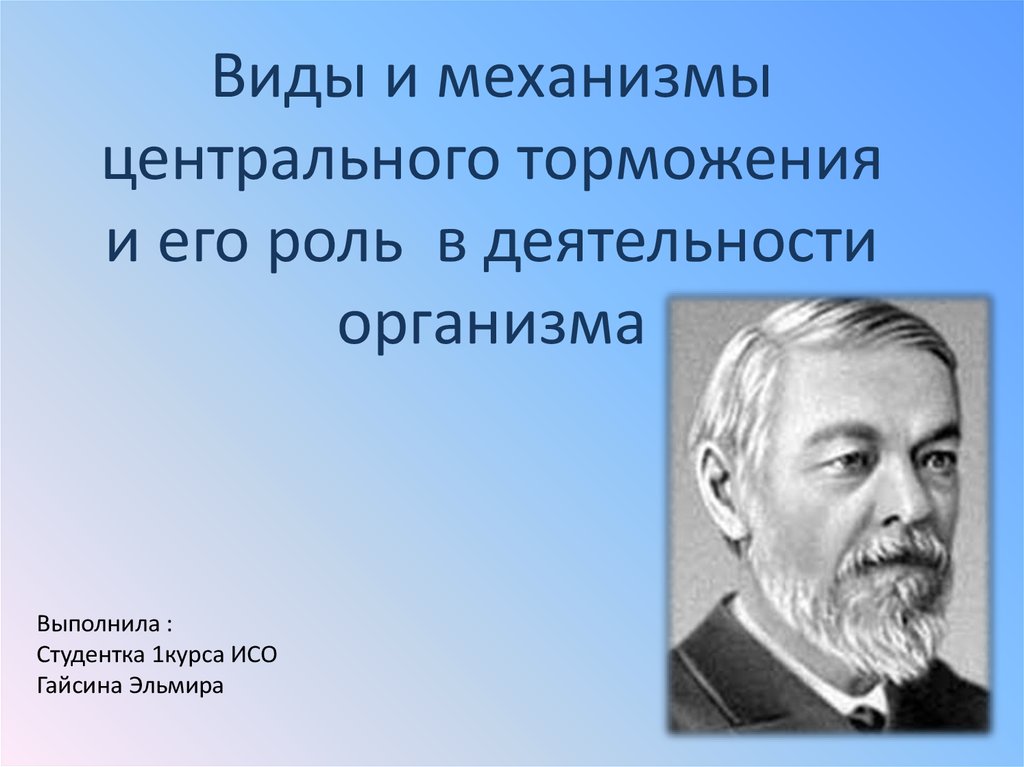 Виды и механизмы центрального торможения и его роль в деятельности организма

Выполнила :
Студентка 1курса ИСО
Гайсина Эльмира